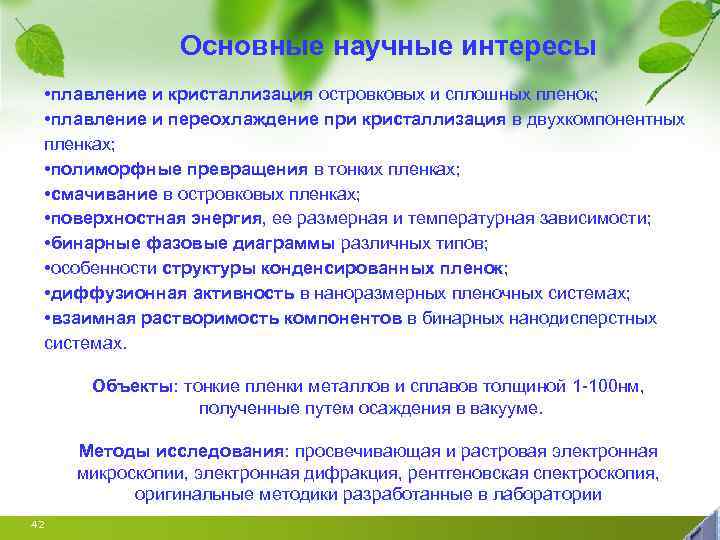 Основные научные интересы

•плавление и кристаллизация островковых и сплошных пленок;
•плавление и переохлаждение при кристаллизация в двухкомпонентных пленках;
•полиморфные превращения в тонких пленках;
•смачивание в островковых пленках;
•поверхностная энергия, ее размерная и температурная зависимости;
•бинарные фазовые диаграммы различных типов;
•особенности структуры конденсированных пленок;
•диффузионная активность в наноразмерных пленочных системах;
•взаимная растворимость компонентов в бинарных нанодисперстных системах.

Объекты: тонкие пленки металлов и сплавов толщиной 1-100нм, полученные путем осаждения в вакууме.

Методы исследования: просвечивающая и растровая электронная микроскопии, электронная дифракция, рентгеновская спектроскопия, оригинальные методики разработанные в лаборатории

42